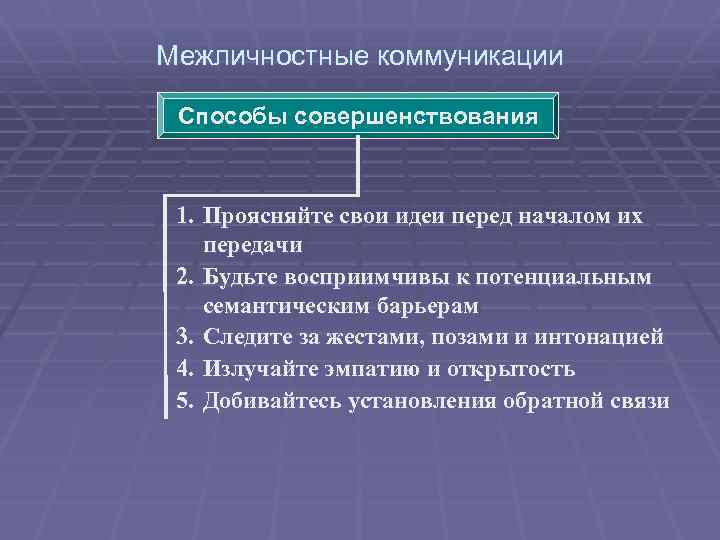 Межличностные коммуникации

Способы совершенствования

1. Проясняйте свои идеи перед началом их передачи
2. Будьте восприимчивы к потенциальным семантическим барьерам
3. Следите за жестами, позами и интонацией
4. Излучайте эмпатию и открытость
5. Добивайтесь установления обратной связи